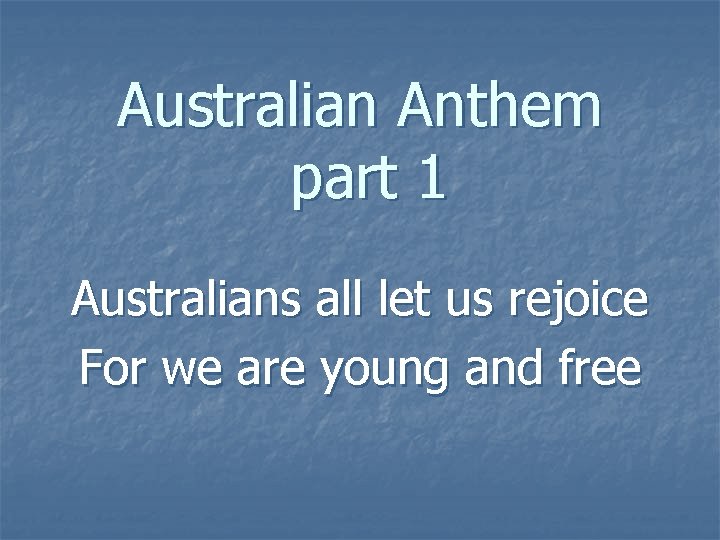 Australian Anthem
part 1

Australians all let us rejoice
For we are young and free